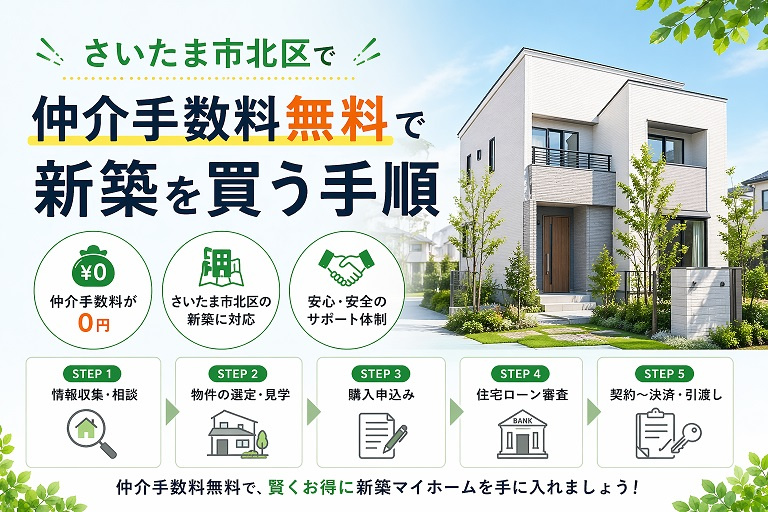 さいたま市北区で

仲介手数料無料で
新築を買う手順

¥0
仲介手数料が
0円

さいたま市北区の
新築に対応

安心・安全の
サポート体制

STEP 1
情報収集・相談

STEP 2
物件の選定・見学

STEP 3
購入申込み

STEP 4
住宅ローン審査

BANK

STEP 5
契約〜決済・引渡し

仲介手数料無料で、賢くお得に新築マイホームを手に入れましょう！